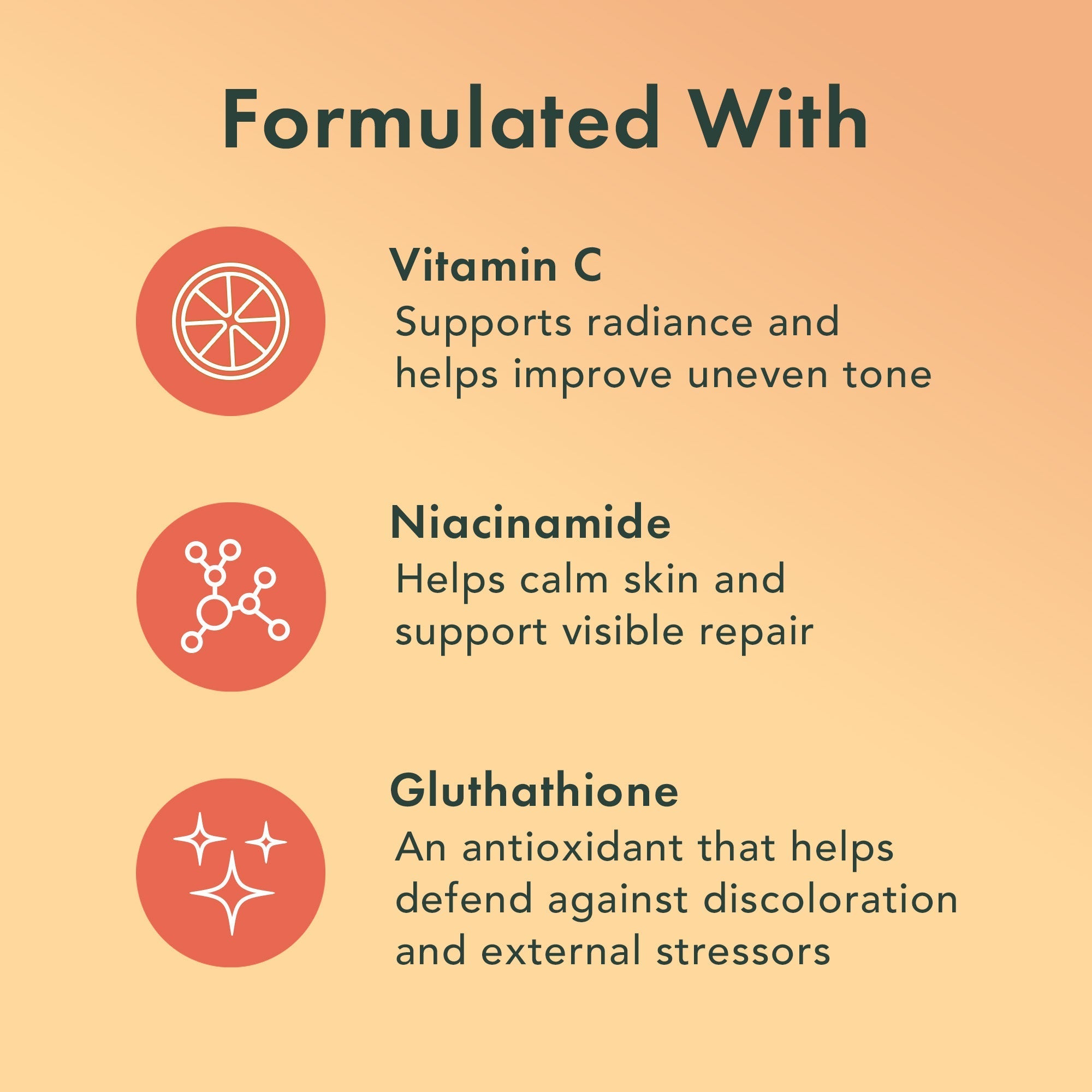 Formulated With

Vitamin C
Supports radiance and helps improve uneven tone

Niacinamide
Helps calm skin and support visible repair

Gluthathione
An antioxidant that helps defend against discoloration and external stressors